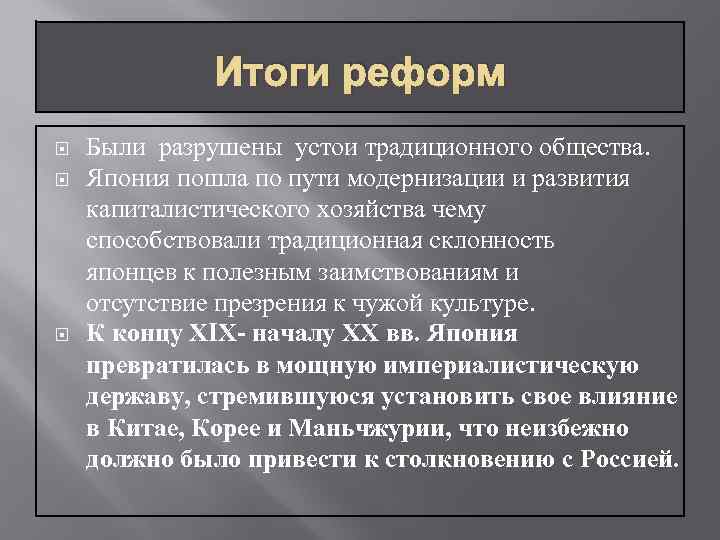 Итоги реформ

Были разрушены устои традиционного общества.

Япония пошла по пути модернизации и развития капиталистического хозяйства чему способствовали традиционная склонность японцев к полезным заимствованиям и отсутствие презрения к чужой культуре.

К концу XIX- началу XX вв. Япония превратилась в мощную империалистическую державу, стремившуюся установить свое влияние в Китае, Корее и Маньчжурии, что неизбежно должно было привести к столкновению с Россией.